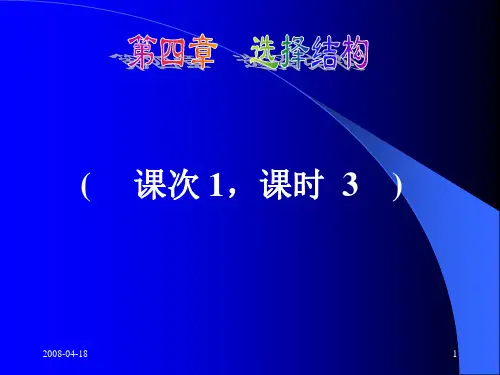 第四章 选择结构

( 课次 1，课时 3 )

2008-04-18

1